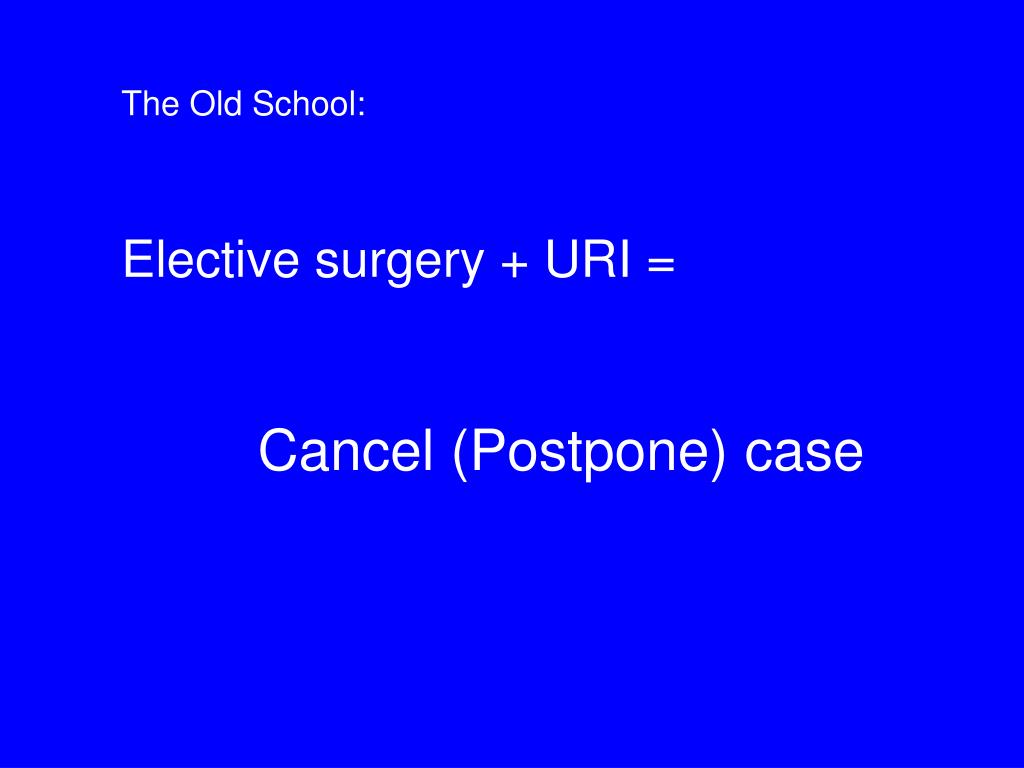 The Old School:

Elective surgery + URI =

Cancel (Postpone) case